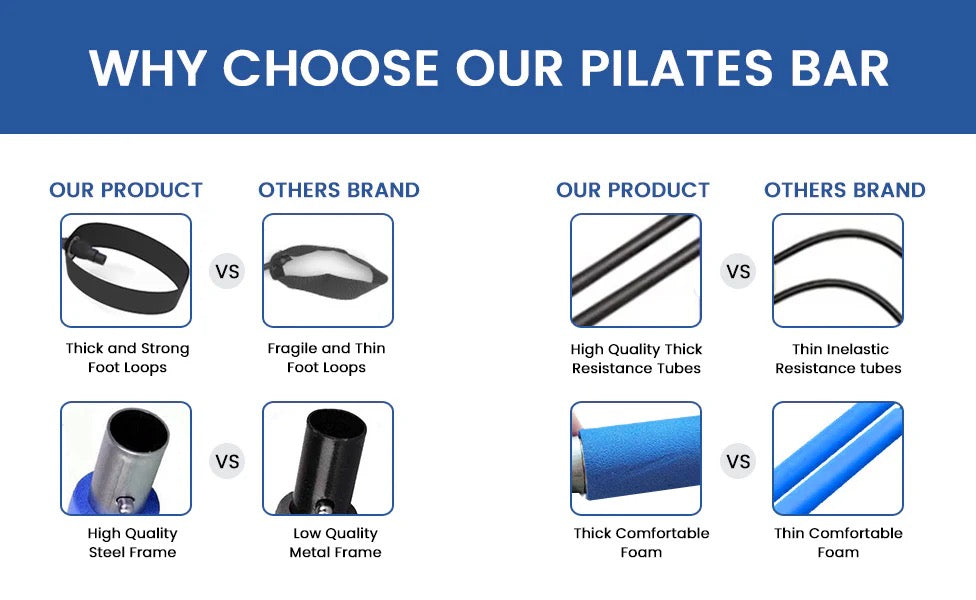 WHY CHOOSE OUR PILATES BAR

OUR PRODUCT

OTHERS BRAND

VS

Thick and Strong Foot Loops

Fragile and Thin Foot Loops

VS

High Quality Steel Frame

Low Quality Metal Frame

OUR PRODUCT

OTHERS BRAND

VS

High Quality Thick Resistance Tubes

Thin Inelastic Resistance tubes

VS

Thick Comfortable Foam

Thin Comfortable Foam